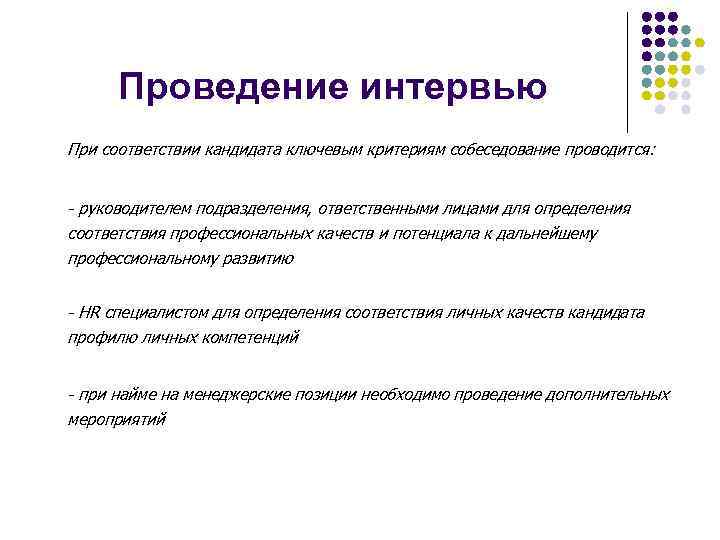 Проведение интервью

При соответствии кандидата ключевым критериям собеседование проводится:

- руководителем подразделения, ответственными лицами для определения соответствия профессиональных качеств и потенциала к дальнейшему профессиональному развитию

- HR специалистом для определения соответствия личных качеств кандидата профилю личных компетенций

- при найме на менеджерские позиции необходимо проведение дополнительных мероприятий